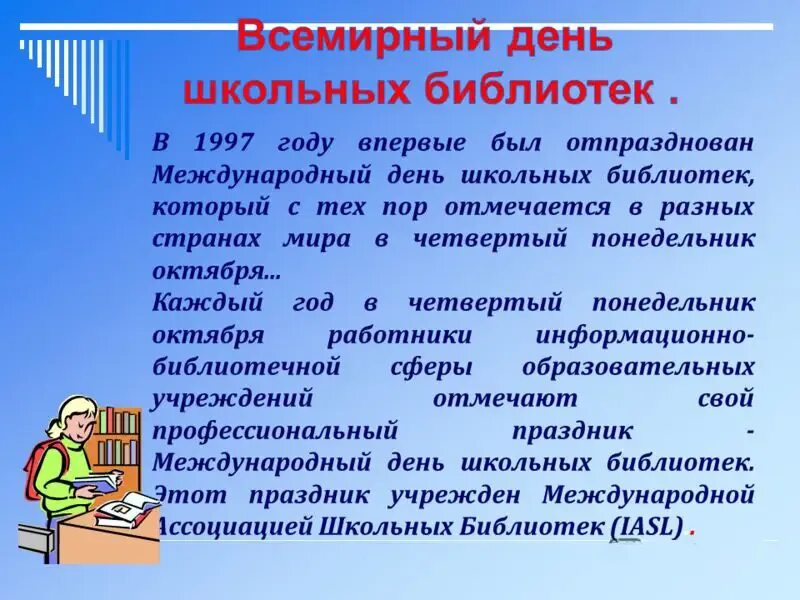 Всемирный день школьных библиотек .

В 1997 году впервые был отпразднован Международный день школьных библиотек, который с тех пор отмечается в разных странах мира в четвертый понедельник октября...
Каждый год в четвертый понедельник октября работники информационно-библиотечной сферы образовательных учреждений отмечают свой профессиональный праздник - Международный день школьных библиотек. Этот праздник учрежден Международной Ассоциацией Школьных Библиотек (IASL) .